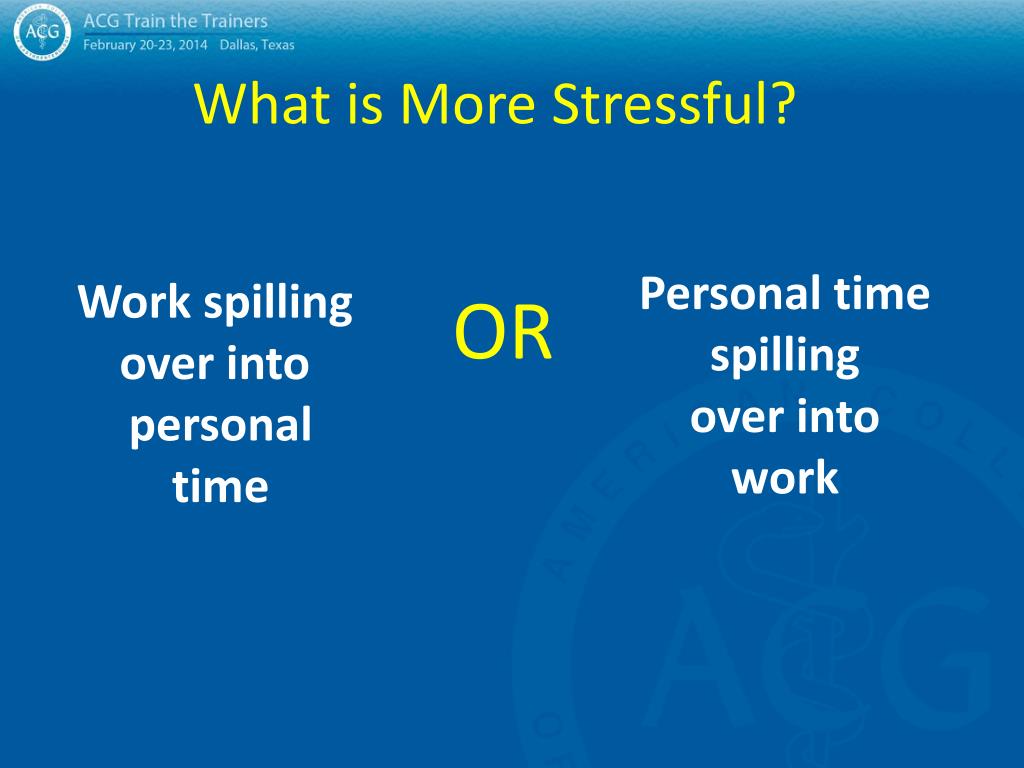 ACG
ACG Train the Trainers
February 20-23, 2014 Dallas, Texas

What is More Stressful?

Work spilling over into personal time

OR

Personal time spilling over into work

ACG